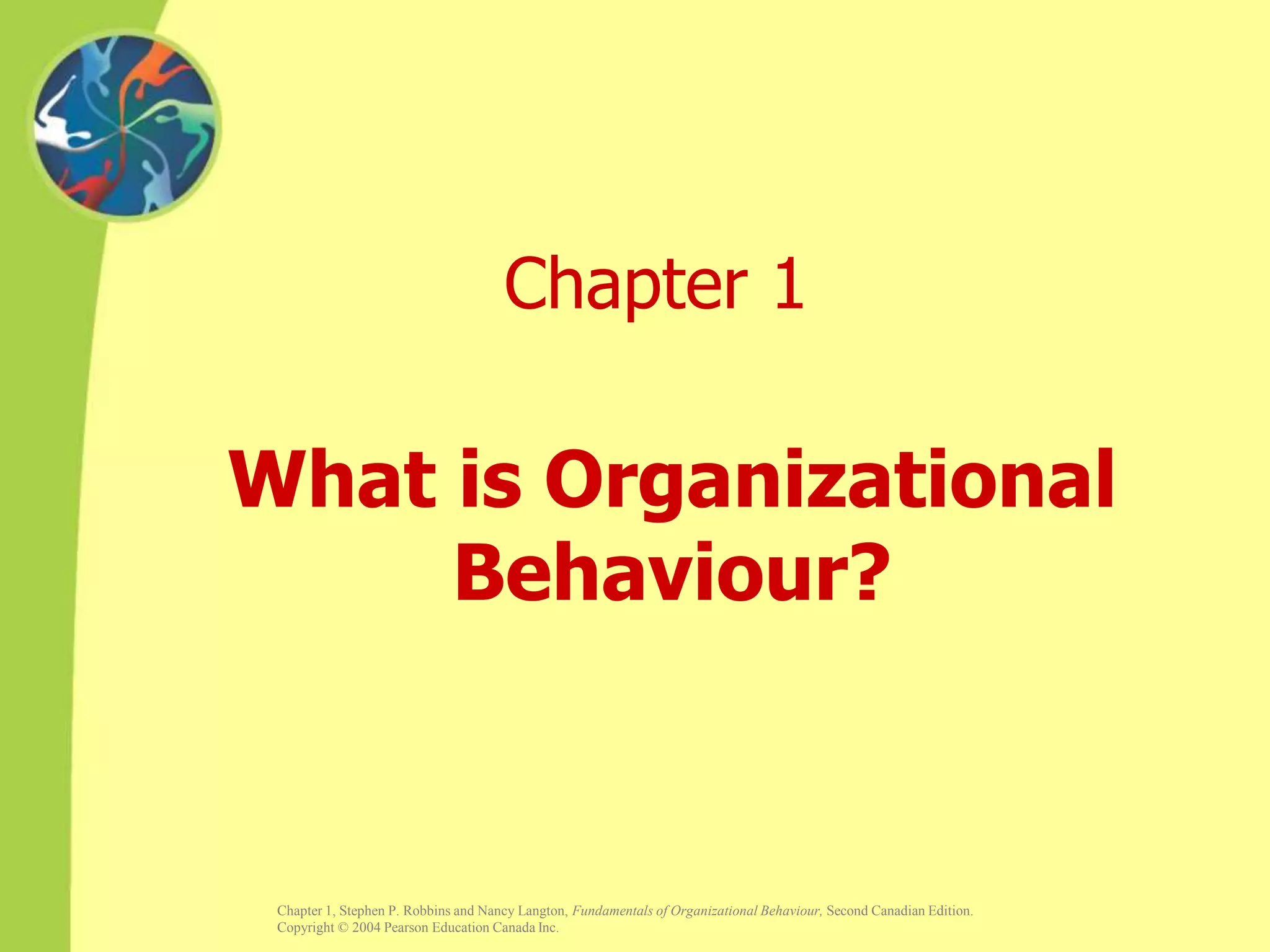 Chapter 1

What is Organizational Behaviour?

Chapter 1, Stephen P. Robbins and Nancy Langton, Fundamentals of Organizational Behaviour, Second Canadian Edition. Copyright © 2004 Pearson Education Canada Inc.